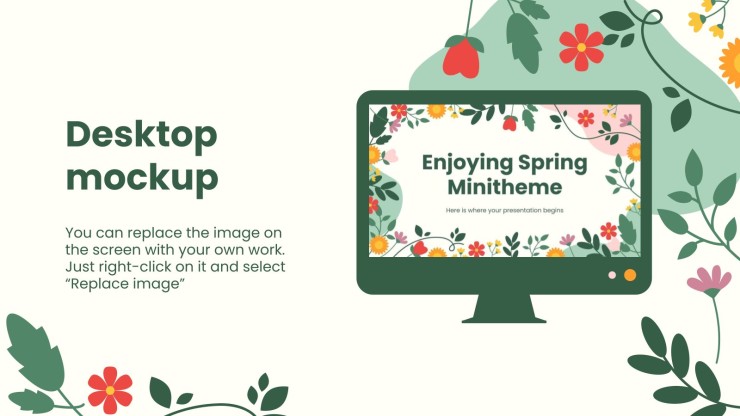 Desktop mockup

You can replace the image on the screen with your own work. Just right-click on it and select “Replace image”

Enjoying Spring Minitheme

Here is where your presentation begins